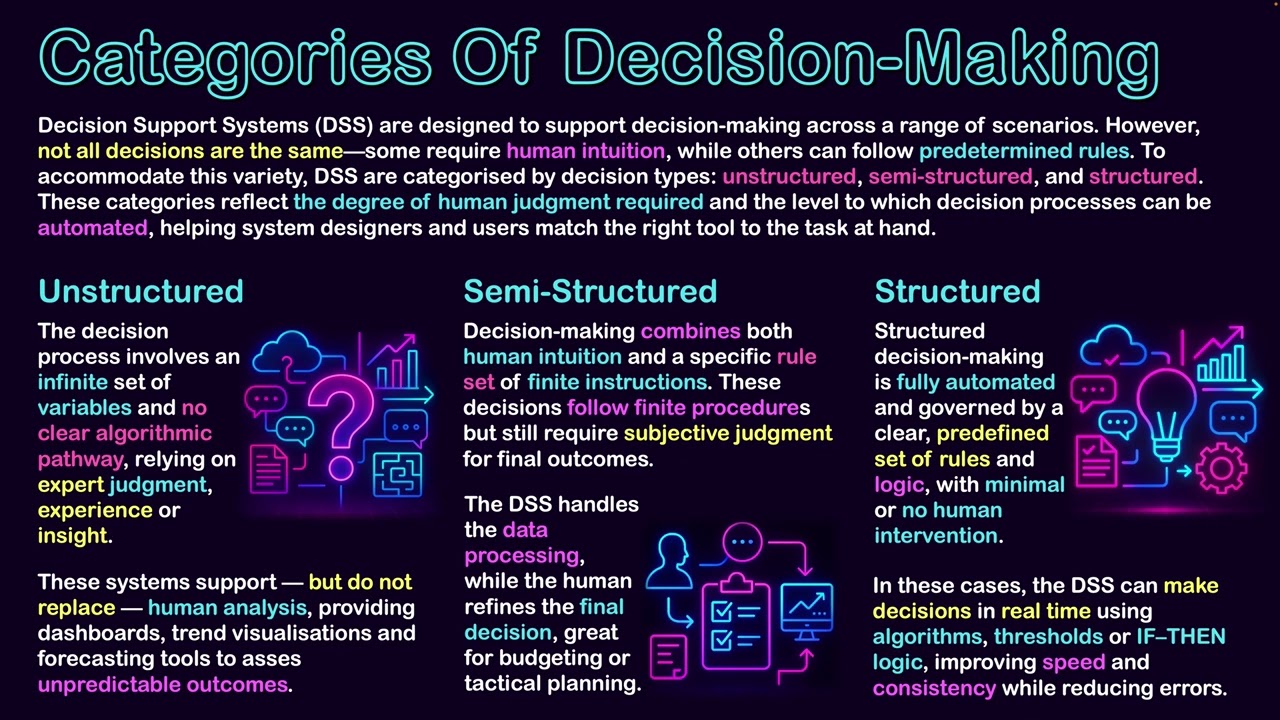 Categories Of Decision-Making

Decision Support Systems (DSS) are designed to support decision-making across a range of scenarios. However, not all decisions are the same—some require human intuition, while others can follow predetermined rules. To accommodate this variety, DSS are categorised by decision types: unstructured, semi-structured, and structured. These categories reflect the degree of human judgment required and the level to which decision processes can be automated, helping system designers and users match the right tool to the task at hand.

Unstructured

The decision process involves an infinite set of variables and no clear algorithmic pathway, relying on expert judgment, experience or insight.

These systems support — but do not replace — human analysis, providing dashboards, trend visualisations and forecasting tools to asses unpredictable outcomes.

Semi-Structured

Decision-making combines both human intuition and a specific rule set of finite instructions. These decisions follow finite procedures but still require subjective judgment for final outcomes.

The DSS handles the data processing, while the human refines the final decision, great for budgeting or tactical planning.

Structured

Structured decision-making is fully automated and governed by a clear, predefined set of rules and logic, with minimal or no human intervention.

In these cases, the DSS can make decisions in real time using algorithms, thresholds or IF–THEN logic, improving speed and consistency while reducing errors.